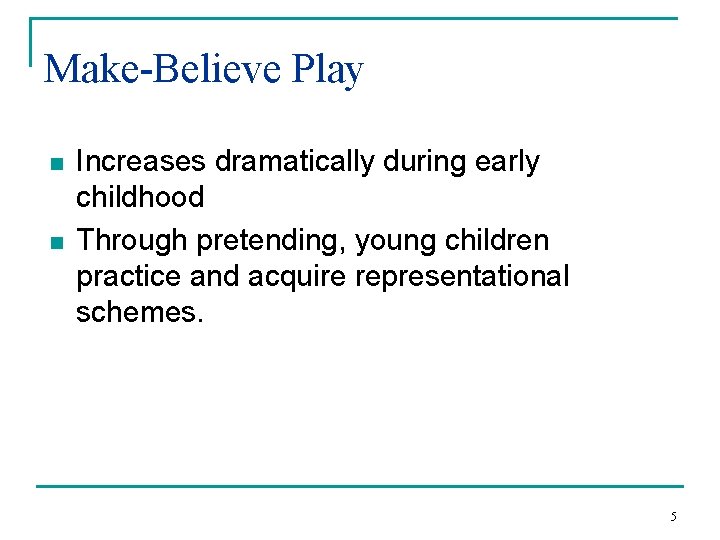 Make-Believe Play

- Increases dramatically during early childhood
- Through pretending, young children practice and acquire representational schemes.

5